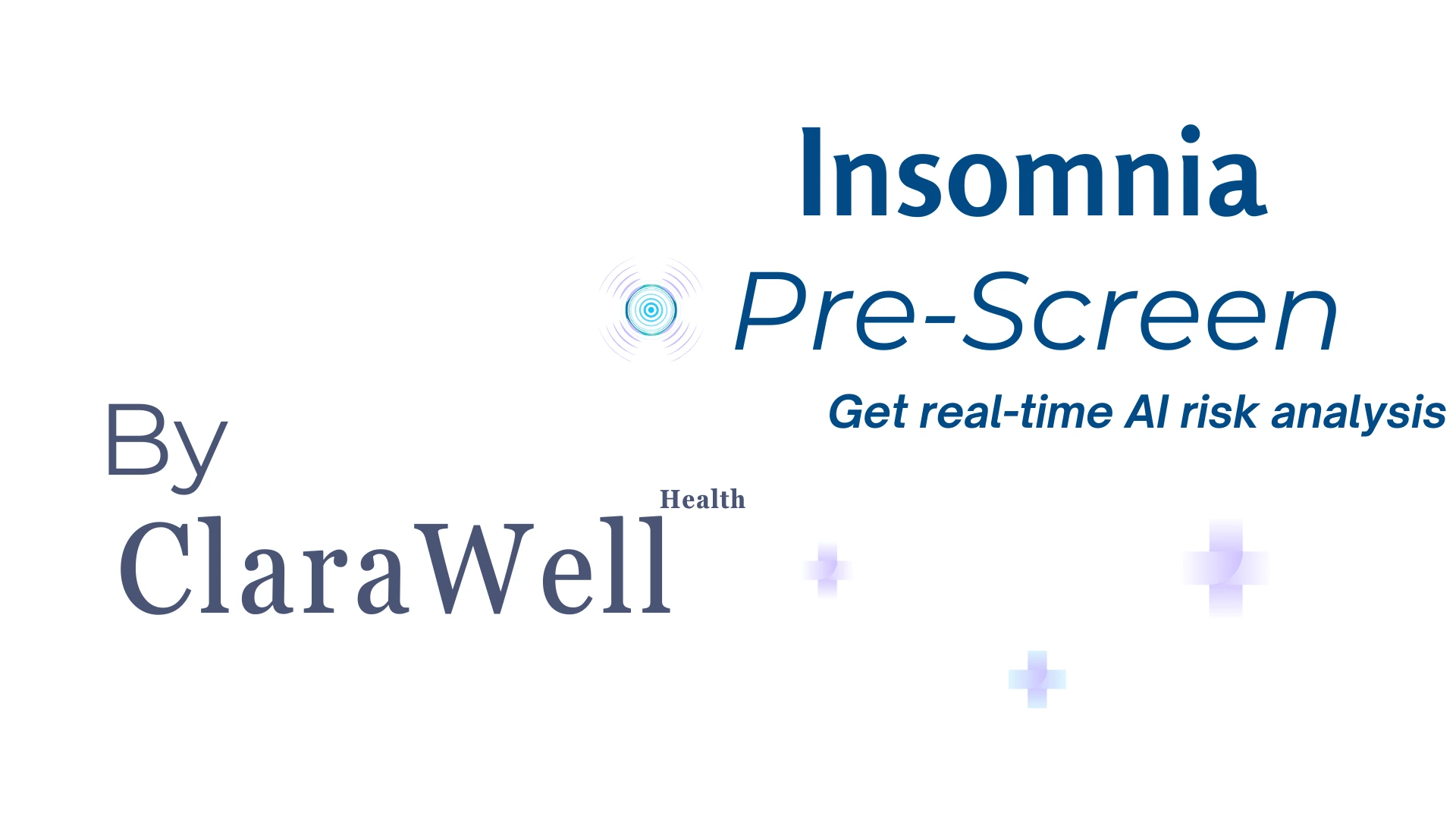 Insomnia
Pre-Screen
Get real-time AI risk analysis

By
ClaraWell Health